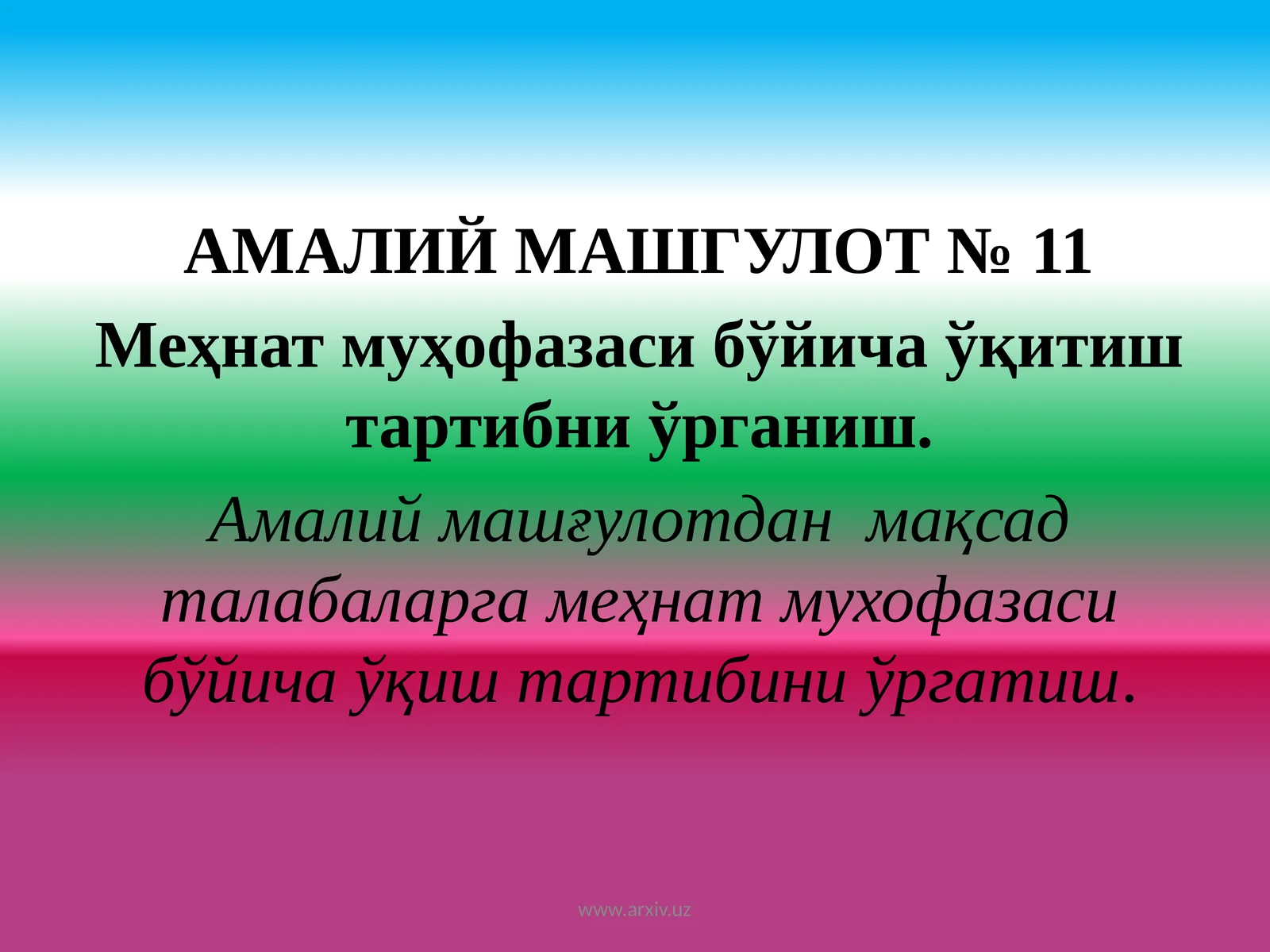 АМАЛИЙ МАШГУЛОТ № 11

Меҳнат муҳофазаси бўйича ўқитиш тартибни ўрганиш.

Амалий машғулотдан мақсад талабаларга меҳнат мухофазаси бўйича ўқиш тартибини ўргатиш.

www.arxiv.uz